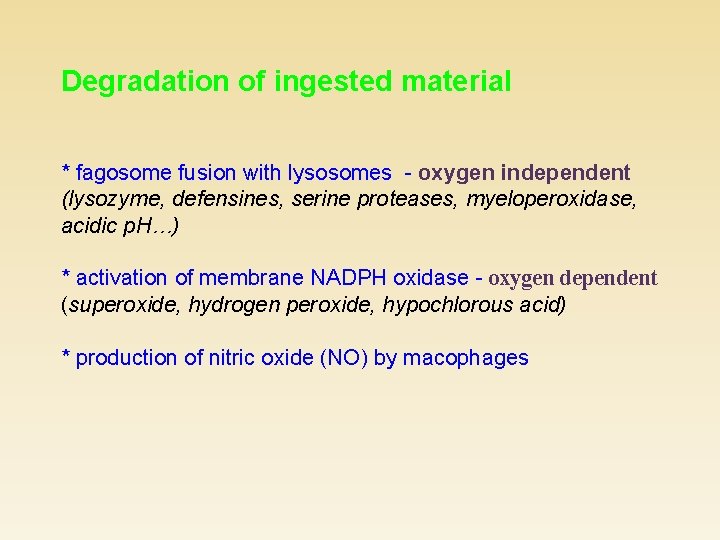 Degradation of ingested material

* fagosome fusion with lysosomes - oxygen independent (lysozyme, defensines, serine proteases, myeloperoxidase, acidic pH…)

* activation of membrane NADPH oxidase - oxygen dependent (superoxide, hydrogen peroxide, hypochlorous acid)

* production of nitric oxide (NO) by macophages